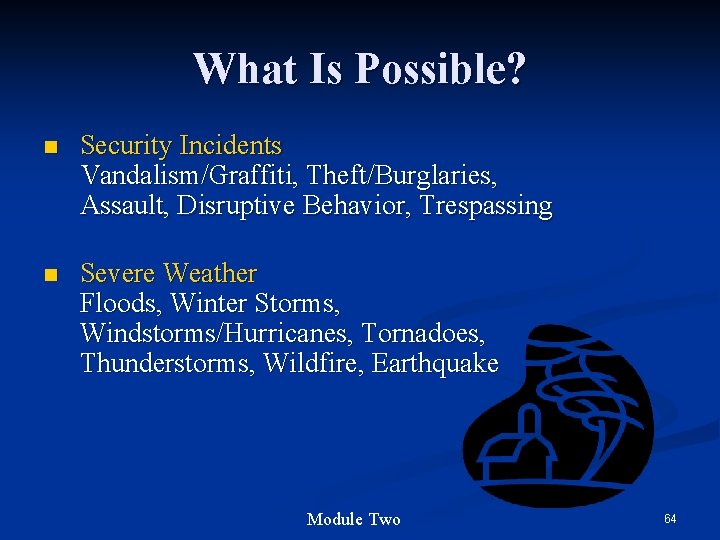 What Is Possible?

■ Security Incidents
Vandalism/Graffiti, Theft/Burglaries, Assault, Disruptive Behavior, Trespassing

■ Severe Weather
Floods, Winter Storms, Windstorms/Hurricanes, Tornadoes, Thunderstorms, Wildfire, Earthquake

Module Two

64